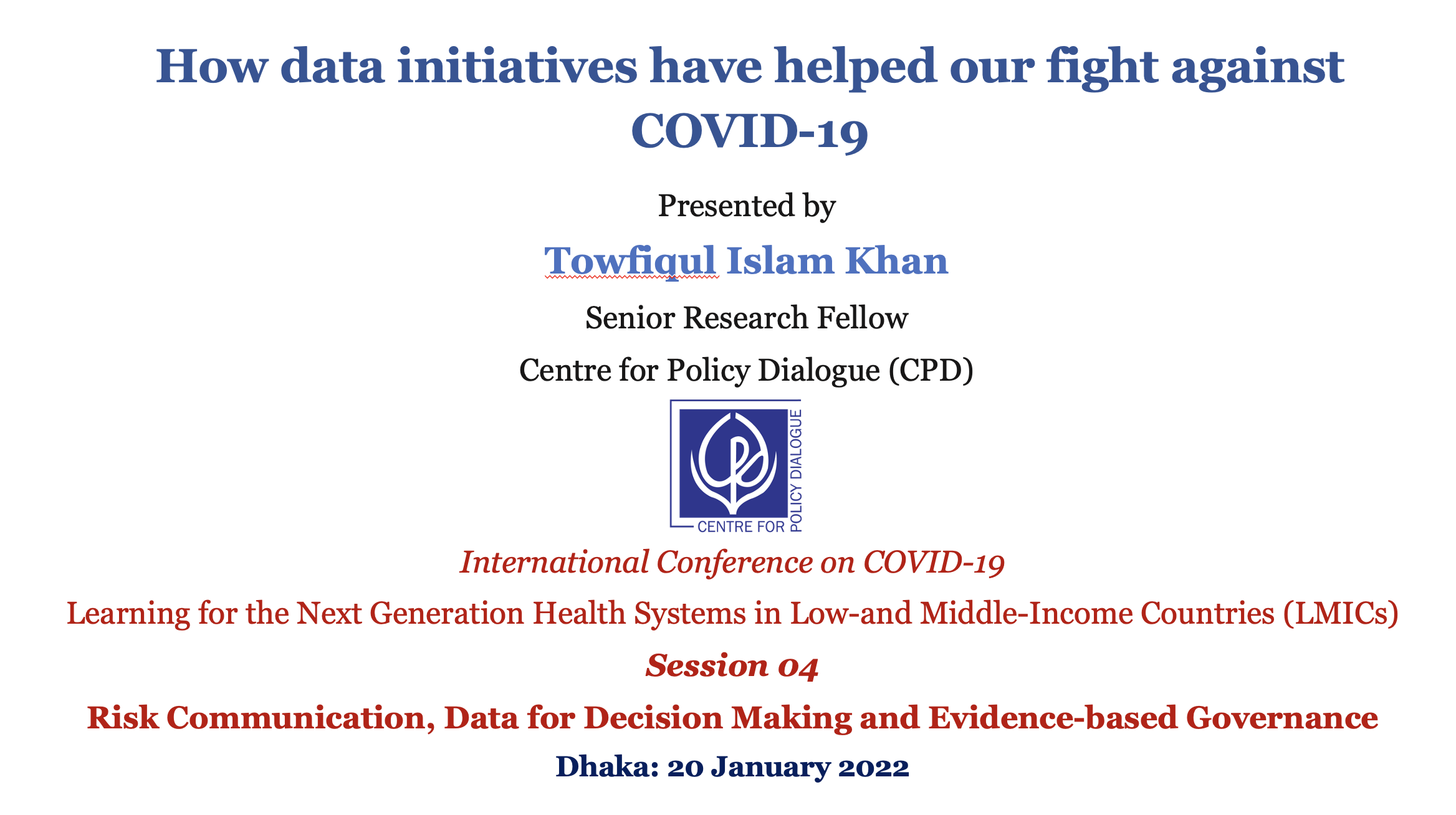 How data initiatives have helped our fight against COVID-19

Presented by

Towfiqul Islam Khan

Senior Research Fellow

Centre for Policy Dialogue (CPD)

CENTRE FOR POLICY DIALOGUE

International Conference on COVID-19

Learning for the Next Generation Health Systems in Low-and Middle-Income Countries (LMICs)

Session 04

Risk Communication, Data for Decision Making and Evidence-based Governance

Dhaka: 20 January 2022